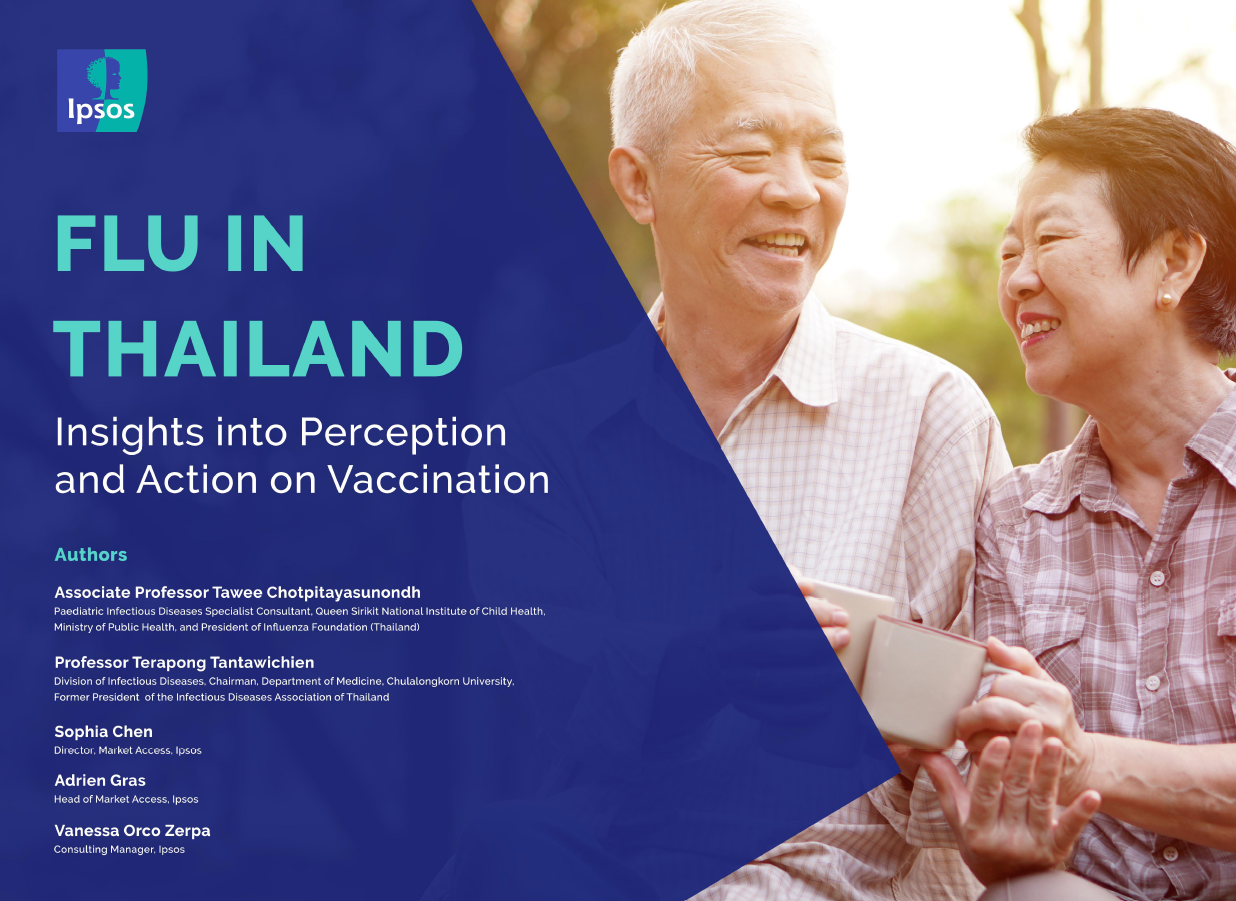 Ipsos

FLU IN THAILAND

Insights into Perception and Action on Vaccination

Authors

Associate Professor Tawee Chotpitayasunondh
Paediatric Infectious Diseases Specialist Consultant, Queen Sirikit National Institute of Child Health, Ministry of Public Health, and President of Influenza Foundation (Thailand)

Professor Terapong Tantawichien
Division of Infectious Diseases, Chairman, Department of Medicine, Chulalongkorn University, Former President of the Infectious Diseases Association of Thailand

Sophia Chen
Director, Market Access, Ipsos

Adrien Gras
Head of Market Access, Ipsos

Vanessa Orco Zerpa
Consulting Manager, Ipsos